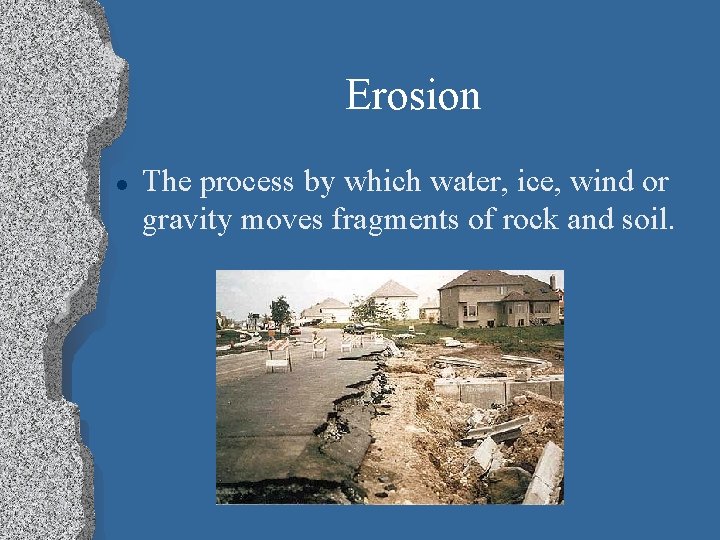 Erosion

• The process by which water, ice, wind or gravity moves fragments of rock and soil.